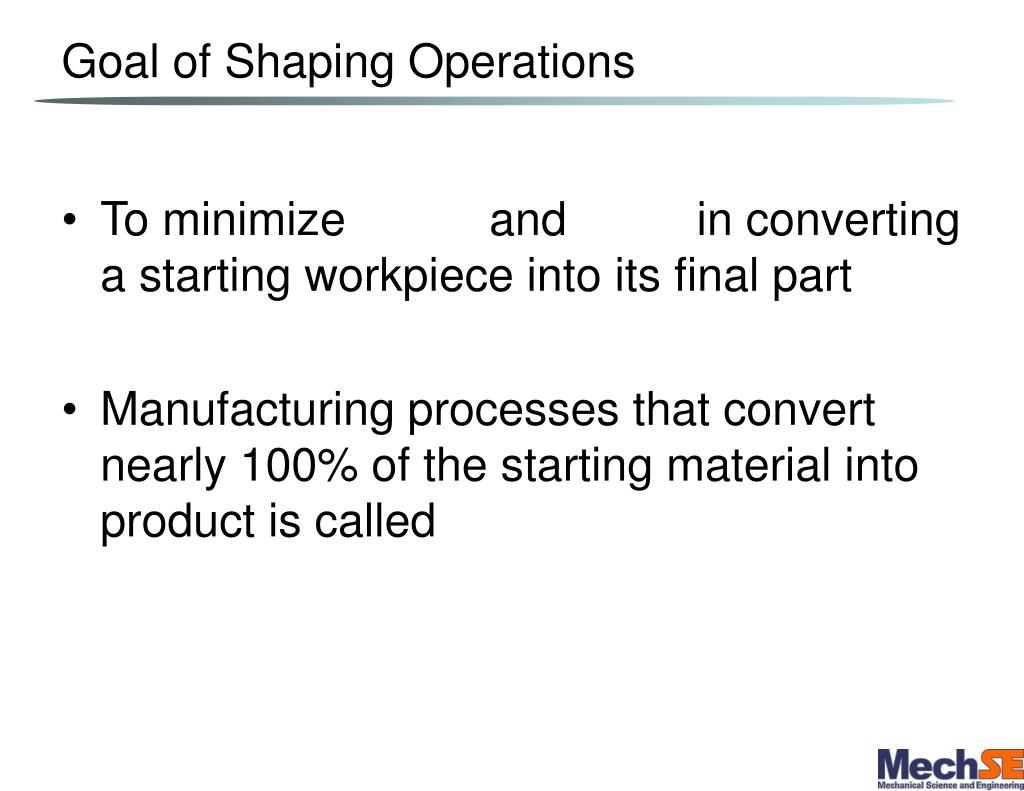 Goal of Shaping Operations

• To minimize and in converting a starting workpiece into its final part

• Manufacturing processes that convert nearly 100% of the starting material into product is called

MechSE
Mechanical Science and Engineering